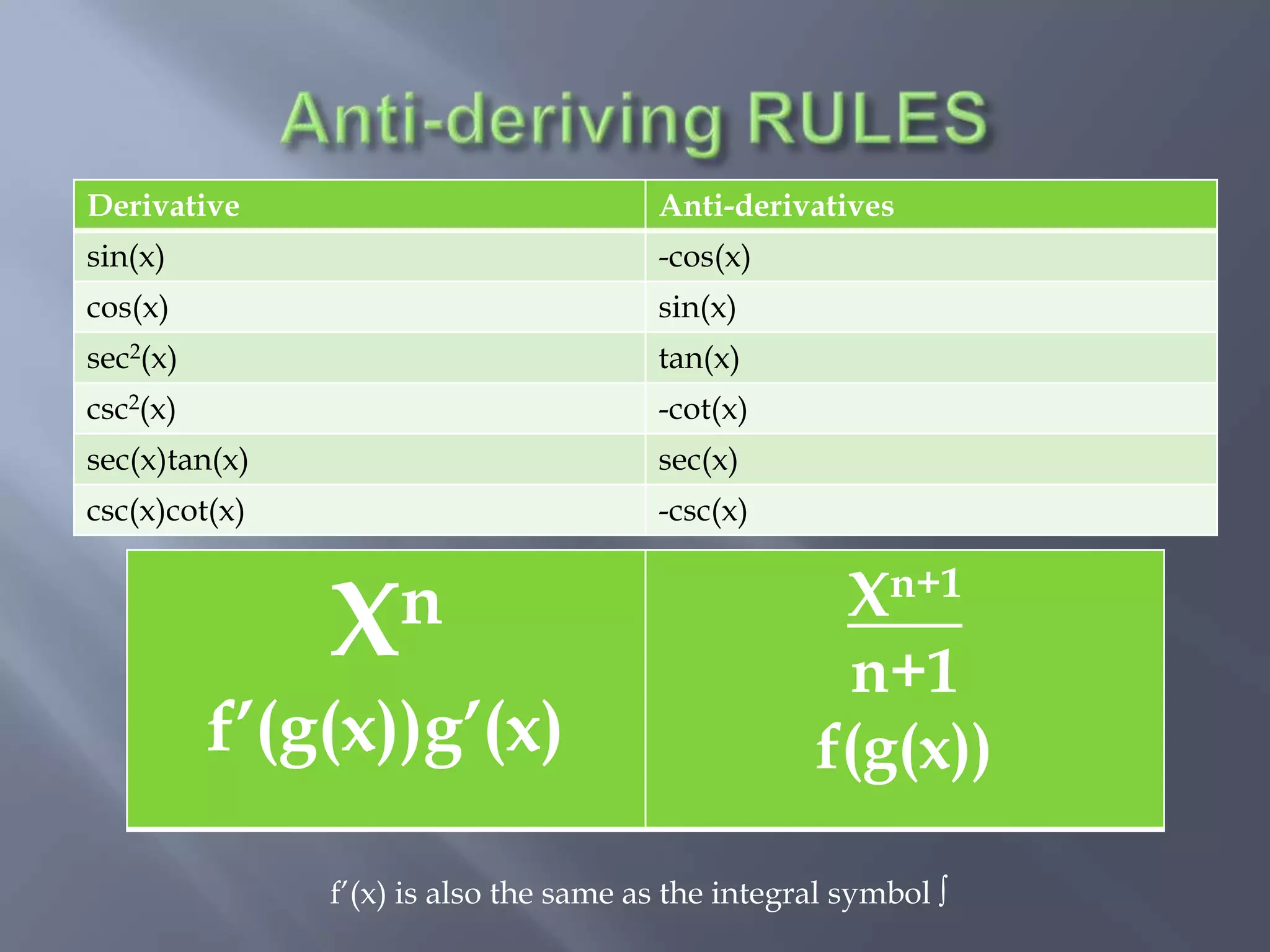 Anti-deriving RULES

| Derivative | Anti-derivatives |
|---|---|
| sin(x) | -cos(x) |
| cos(x) | sin(x) |
| $sec^2(x)$ | tan(x) |
| $csc^2(x)$ | -cot(x) |
| sec(x)tan(x) | sec(x) |
| csc(x)cot(x) | -csc(x) |

| $X^n$ f′(g(x))g′(x) | $\frac{X^{n+1}}{n+1}$ f(g(x)) |
|---|---|

f′(x) is also the same as the integral symbol ∫